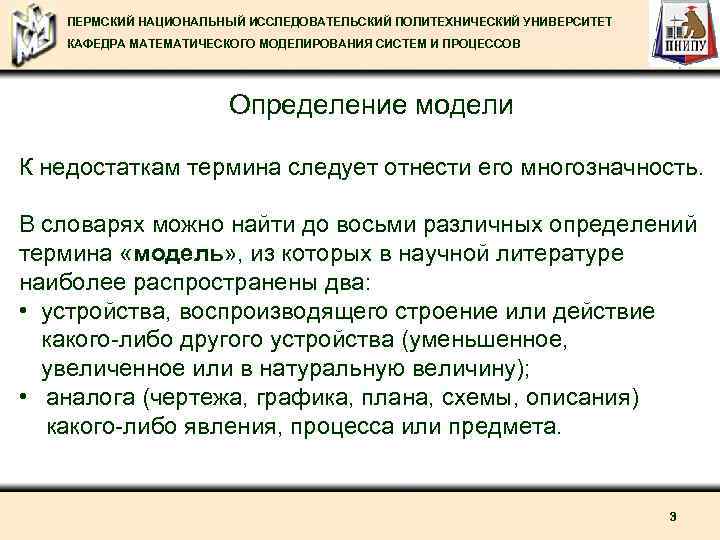 ПЕРМСКИЙ НАЦИОНАЛЬНЫЙ ИССЛЕДОВАТЕЛЬСКИЙ ПОЛИТЕХНИЧЕСКИЙ УНИВЕРСИТЕТ
КАФЕДРА МАТЕМАТИЧЕСКОГО МОДЕЛИРОВАНИЯ СИСТЕМ И ПРОЦЕССОВ

ПНИПУ

Определение модели

К недостаткам термина следует отнести его многозначность.

В словарях можно найти до восьми различных определений термина «модель», из которых в научной литературе наиболее распространены два:
• устройства, воспроизводящего строение или действие какого-либо другого устройства (уменьшенное, увеличенное или в натуральную величину);
• аналога (чертежа, графика, плана, схемы, описания) какого-либо явления, процесса или предмета.

3